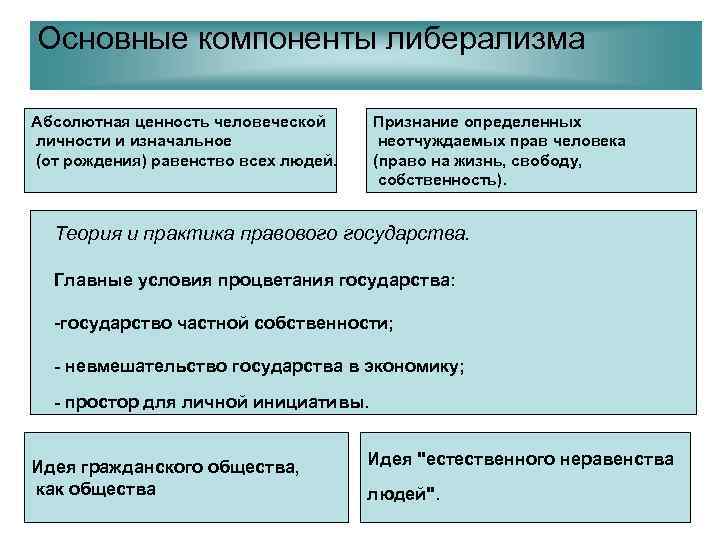 Основные компоненты либерализма

Абсолютная ценность человеческой личности и изначальное (от рождения) равенство всех людей.

Признание определенных неотчуждаемых прав человека (право на жизнь, свободу, собственность).

Теория и практика правового государства.

Главные условия процветания государства:

-государство частной собственности;

- невмешательство государства в экономику;

- простор для личной инициативы.

Идея гражданского общества, как общества

Идея "естественного неравенства людей".